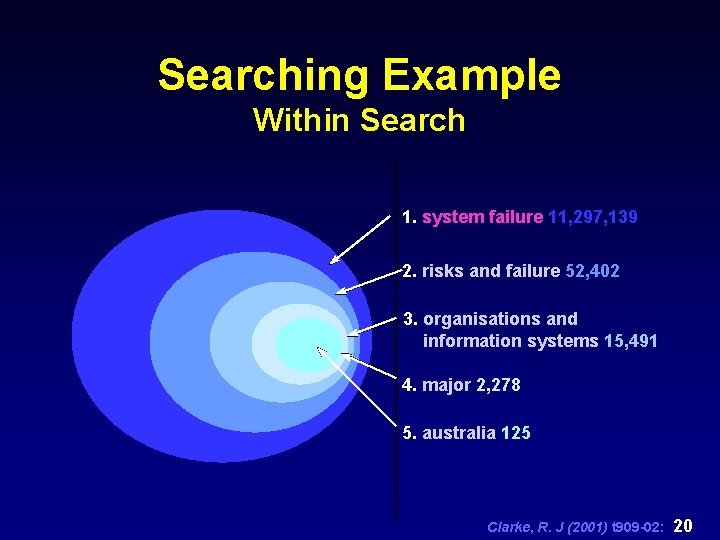 Searching Example
Within Search

1. system failure 11,297,139

2. risks and failure 52,402

3. organisations and information systems 15,491

4. major 2,278

5. australia 125

Clarke, R. J (2001) t909-02: 20